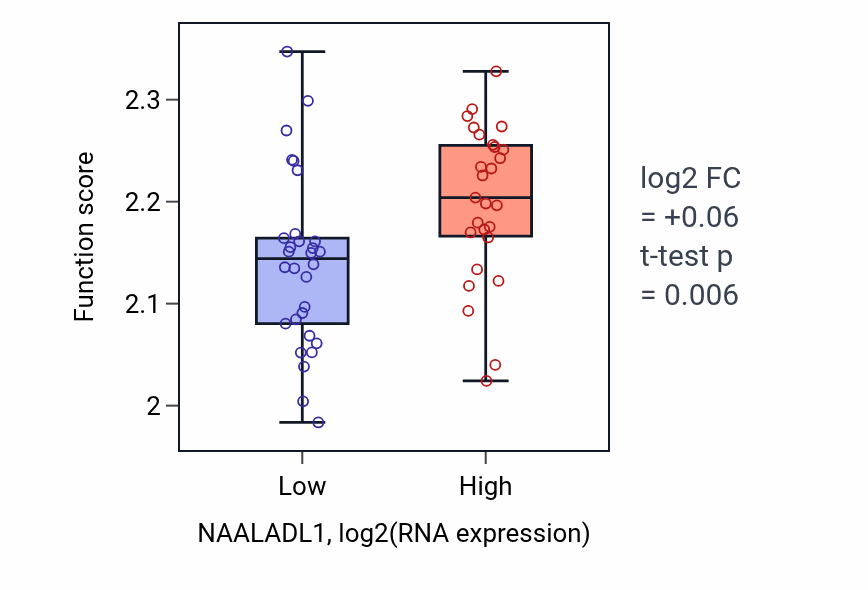 Function score

2.3
2.2
2.1
2

Low
High

NAALADL1, log2(RNA expression)

log2 FC
= +0.06
t-test p
= 0.006